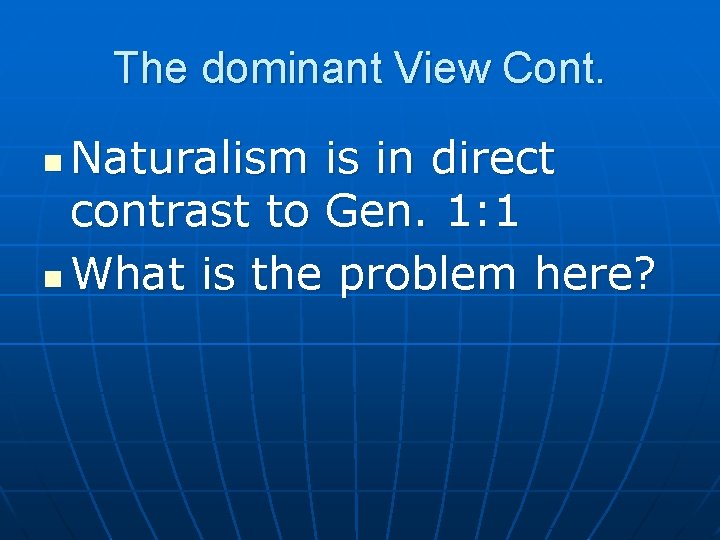 The dominant View Cont.

- Naturalism is in direct contrast to Gen. 1:1
- What is the problem here?